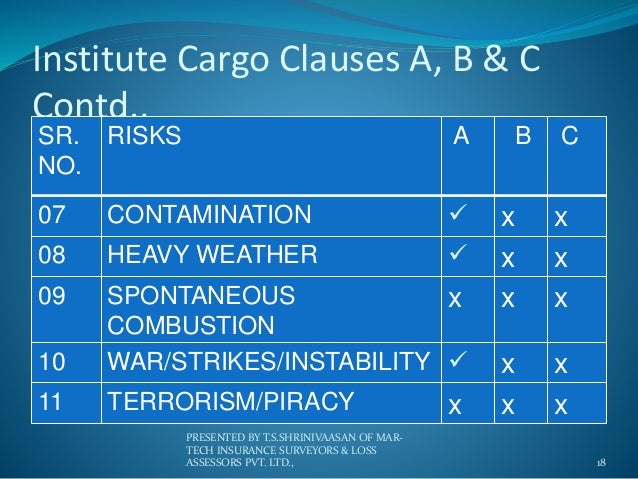 Institute Cargo Clauses A, B & C Contd..

| SR. NO. | RISKS | A | B | C |
|---|---|---|---|---|
| 07 | CONTAMINATION | ✓ | x | x |
| 08 | HEAVY WEATHER | ✓ | x | x |
| 09 | SPONTANEOUS COMBUSTION | x | x | x |
| 10 | WAR/STRIKES/INSTABILITY | ✓ | x | x |
| 11 | TERRORISM/PIRACY | x | x | x |

PRESENTED BY T.S.SHRINIVAASAN OF MAR-TECH INSURANCE SURVEYORS & LOSS ASSESSORS PVT. LTD.,

18